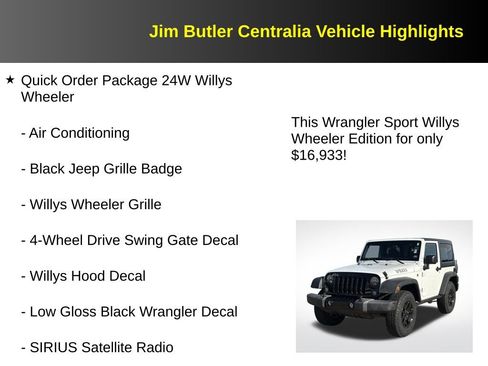 Jim Butler Centralia Vehicle Highlights

★ Quick Order Package 24W Willys Wheeler

- Air Conditioning

- Black Jeep Grille Badge

- Willys Wheeler Grille

- 4-Wheel Drive Swing Gate Decal

- Willys Hood Decal

- Low Gloss Black Wrangler Decal

- SIRIUS Satellite Radio

This Wrangler Sport Willys Wheeler Edition for only $16,933!